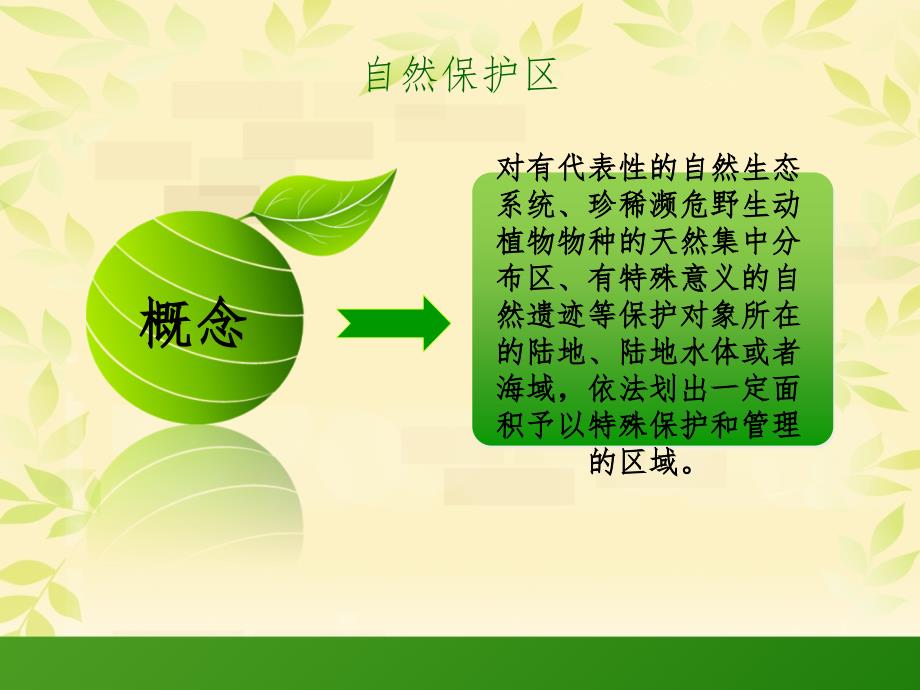 自然保护区

概念

对有代表性的自然生态系统、珍稀濒危野生动植物物种的天然集中分布区、有特殊意义的自然遗迹等保护对象所在的陆地、陆地水体或者海域，依法划出一定面积予以特殊保护和管理的区域。